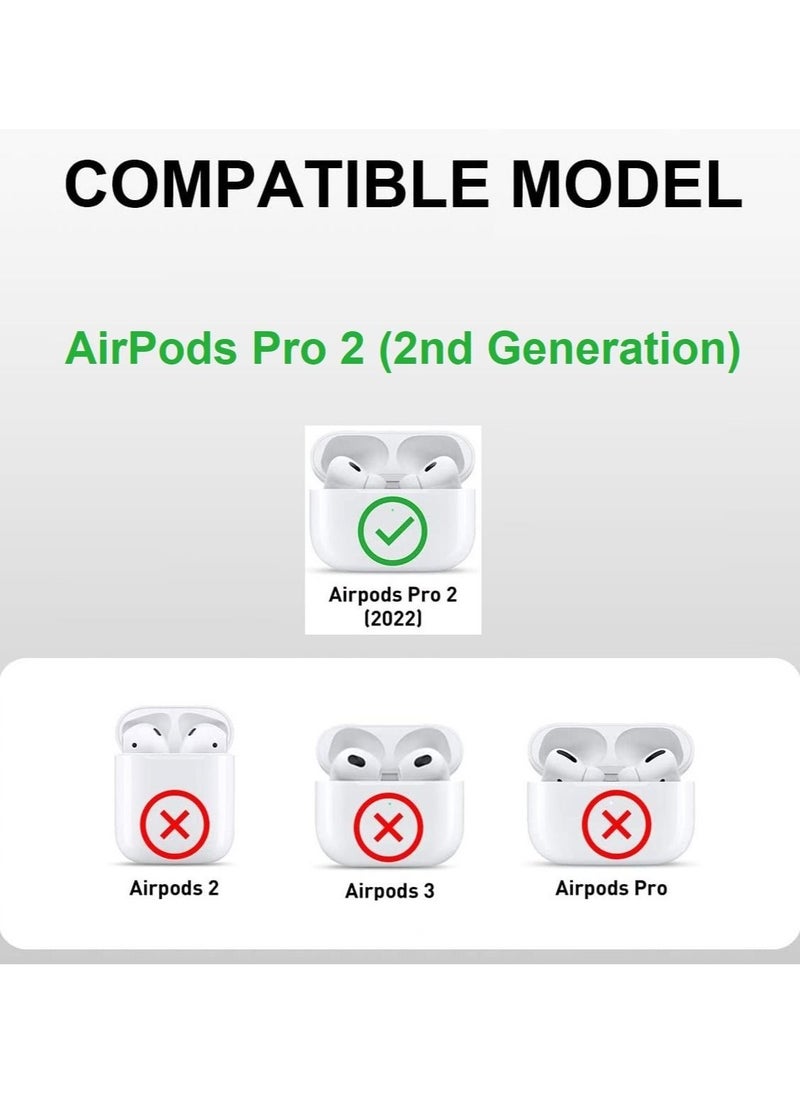 COMPATIBLE MODEL

AirPods Pro 2 (2nd Generation)

Airpods Pro 2
(2022)

Airpods 2

Airpods 3

Airpods Pro